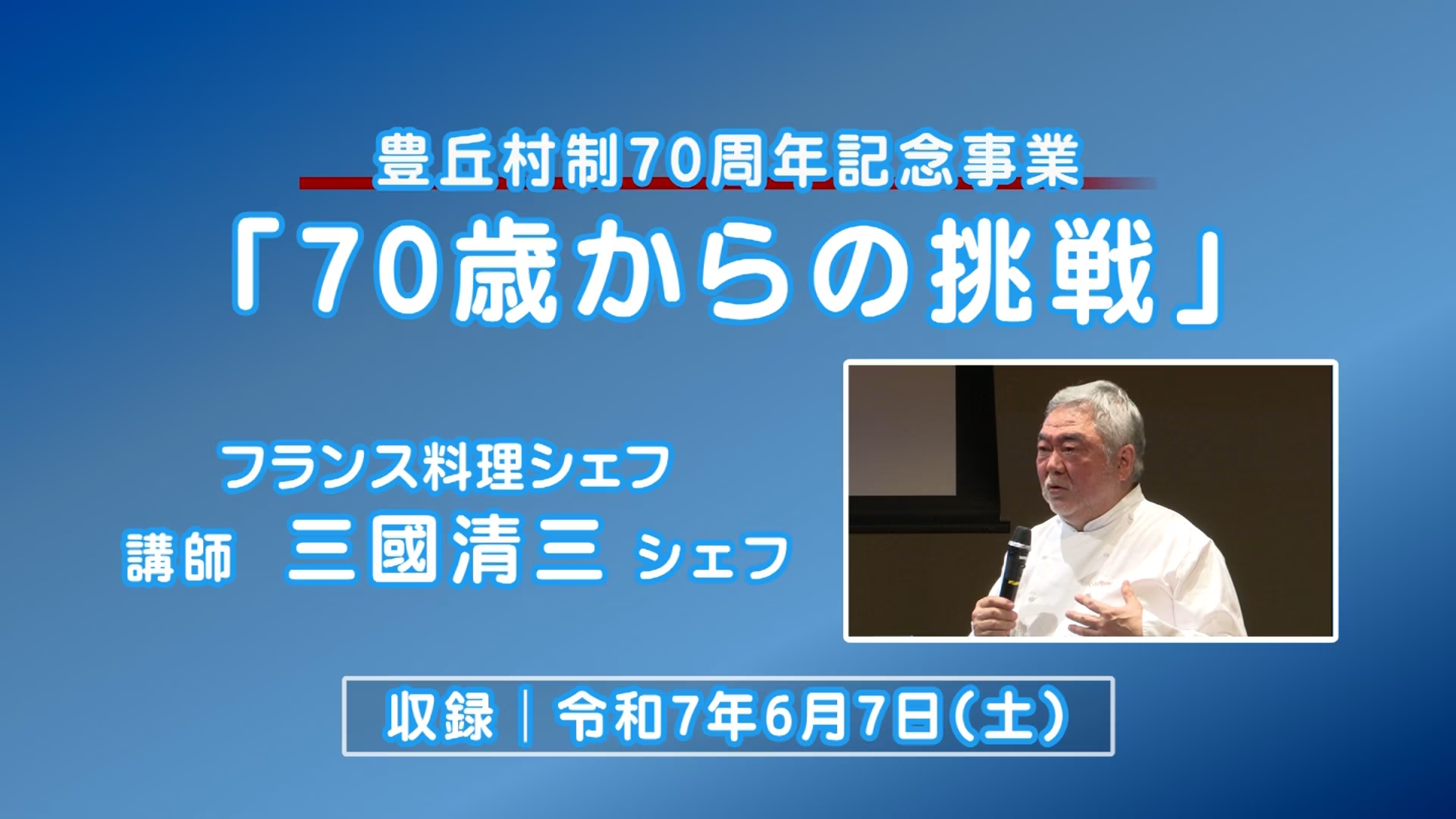 豊丘村制70周年記念事業

「70歳からの挑戦」

フランス料理シェフ

講師 三國清三 シェフ

収録｜令和7年6月7日(土)